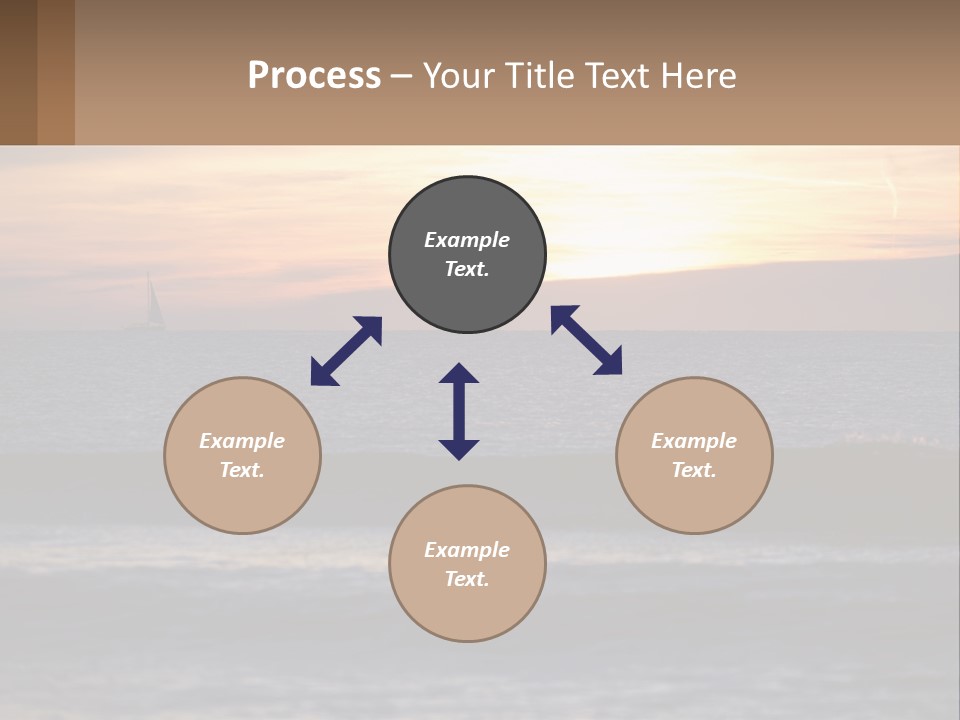 Process – Your Title Text Here

Example Text.

Example Text.

Example Text.

Example Text.